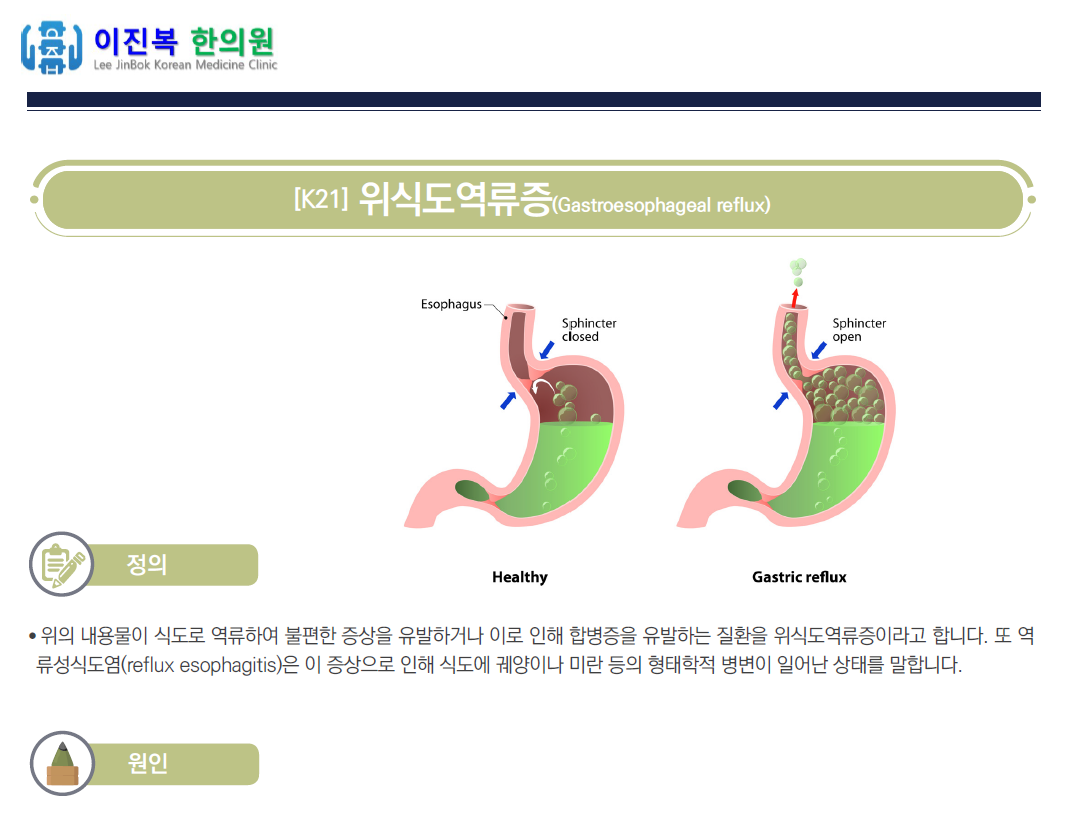 이진복 한의원
Lee JinBok Korean Medicine Clinic

[K21] 위식도역류증(Gastroesophageal reflux)

Esophagus

Sphincter closed

Sphincter open

Healthy

Gastric reflux

정의

• 위의 내용물이 식도로 역류하여 불편한 증상을 유발하거나 이로 인해 합병증을 유발하는 질환을 위식도역류증이라고 합니다. 또 역류성식도염(reflux esophagitis)은 이 증상으로 인해 식도에 궤양이나 미란 등의 형태학적 병변이 일어난 상태를 말합니다.

원인